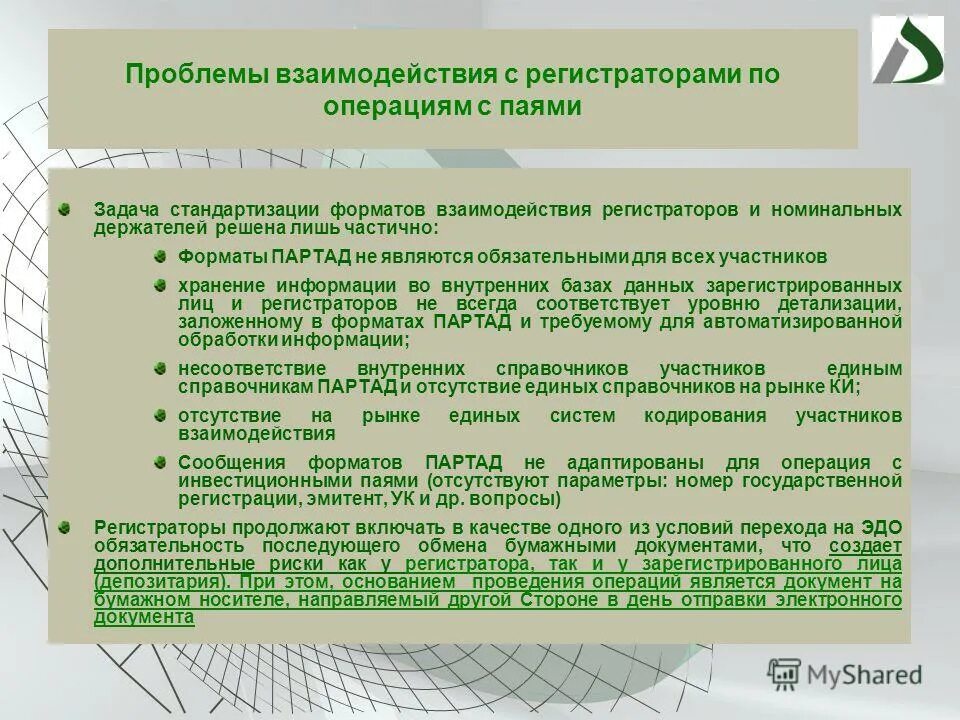 Проблемы взаимодействия с регистраторами по операциям с паями

Задача стандартизации форматов взаимодействия регистраторов и номинальных держателей решена лишь частично:

Форматы ПАРТАД не являются обязательными для всех участников

хранение информации во внутренних базах данных зарегистрированных лиц и регистраторов не всегда соответствует уровню детализации, заложенному в форматах ПАРТАД и требуемому для автоматизированной обработки информации;

несоответствие внутренних справочников участников единым справочникам ПАРТАД и отсутствие единых справочников на рынке КИ;

отсутствие на рынке единых систем кодирования участников взаимодействия

Сообщения форматов ПАРТАД не адаптированы для операция с инвестиционными паями (отсутствуют параметры: номер государственной регистрации, эмитент, УК и др. вопросы)

Регистраторы продолжают включать в качестве одного из условий перехода на ЭДО обязательность последующего обмена бумажными документами, что создает дополнительные риски как у регистратора, так и у зарегистрированного лица (депозитария). При этом, основанием проведения операций является документ на бумажном носителе, направляемый другой Стороне в день отправки электронного документа

MyShared